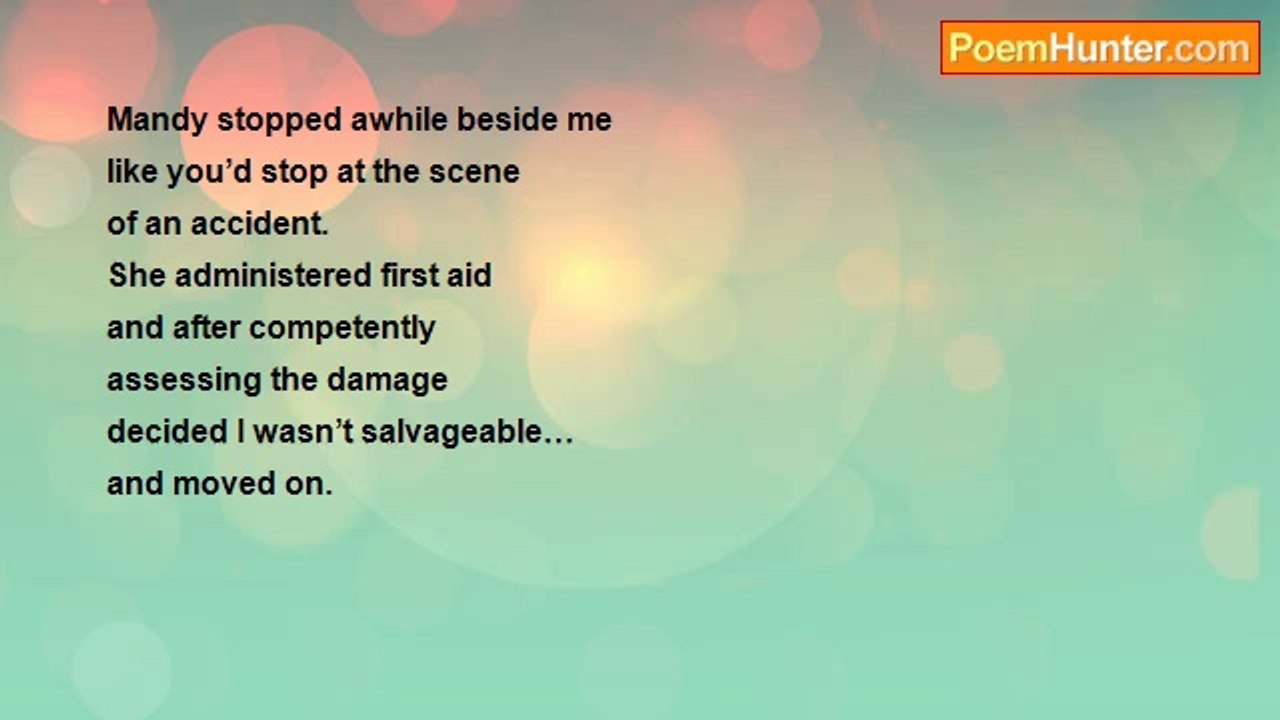 PoemHunter.com

Mandy stopped awhile beside me
like you’d stop at the scene
of an accident.
She administered first aid
and after competently
assessing the damage
decided I wasn’t salvageable…
and moved on.